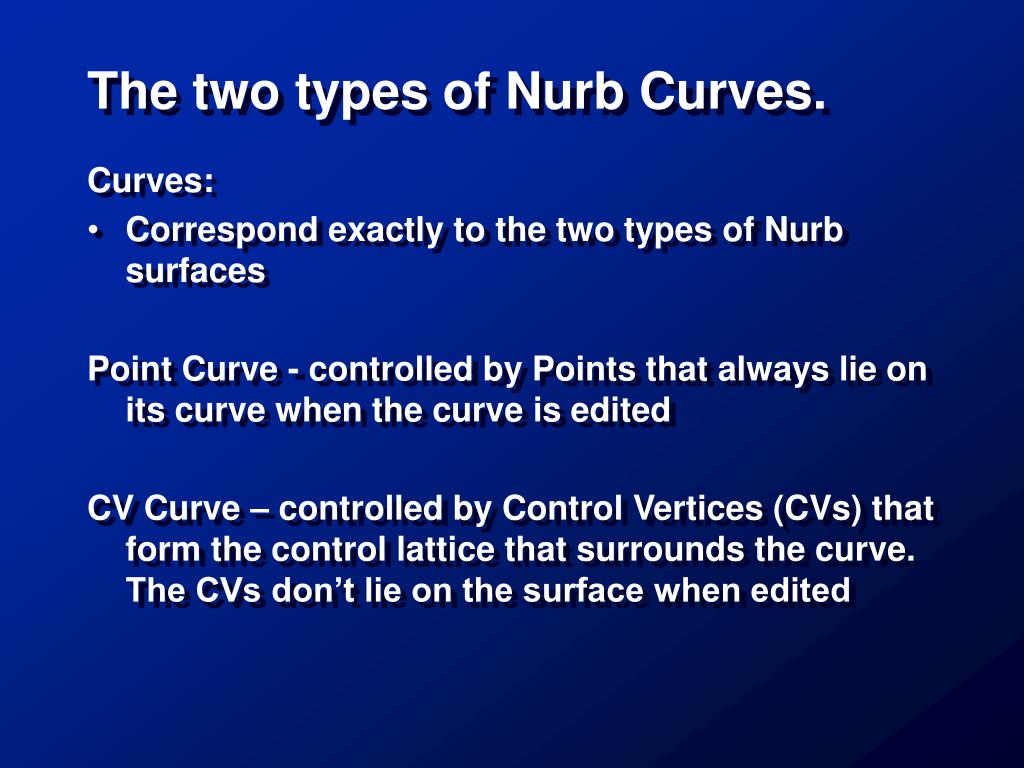 The two types of Nurb Curves.

Curves:

• Correspond exactly to the two types of Nurb surfaces

Point Curve - controlled by Points that always lie on its curve when the curve is edited

CV Curve – controlled by Control Vertices (CVs) that form the control lattice that surrounds the curve. The CVs don’t lie on the surface when edited